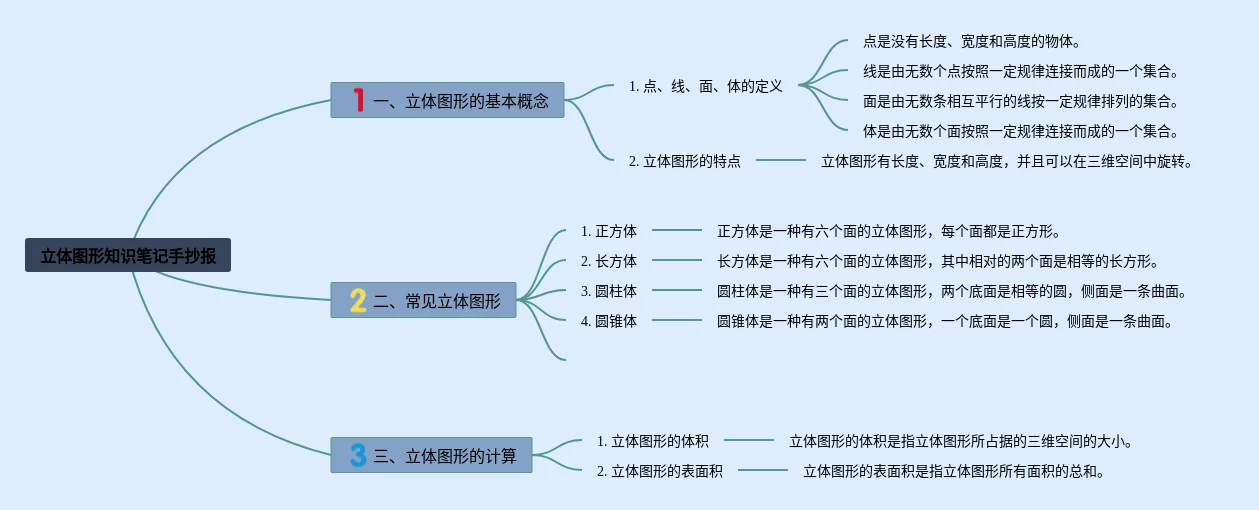 立体图形知识笔记手抄报

1 一、立体图形的基本概念

1. 点、线、面、体的定义

点是没有长度、宽度和高度的物体。

线是由无数个点按照一定规律连接而成的一个集合。

面是由无数条相互平行的线按一定规律排列的集合。

体是由无数个面按照一定规律连接而成的一个集合。

2. 立体图形的特点

立体图形有长度、宽度和高度，并且可以在三维空间中旋转。

2 二、常见立体图形

1. 正方体

正方体是一种有六个面的立体图形，每个面都是正方形。

2. 长方体

长方体是一种有六个面的立体图形，其中相对的两个面是相等的长方形。

3. 圆柱体

圆柱体是一种有三个面的立体图形，两个底面是相等的圆，侧面是一条曲面。

4. 圆锥体

圆锥体是一种有两个面的立体图形，一个底面是一个圆，侧面是一条曲面。

3 三、立体图形的计算

1. 立体图形的体积

立体图形的体积是指立体图形所占据的三维空间的大小。

2. 立体图形的表面积

立体图形的表面积是指立体图形所有面积的总和。